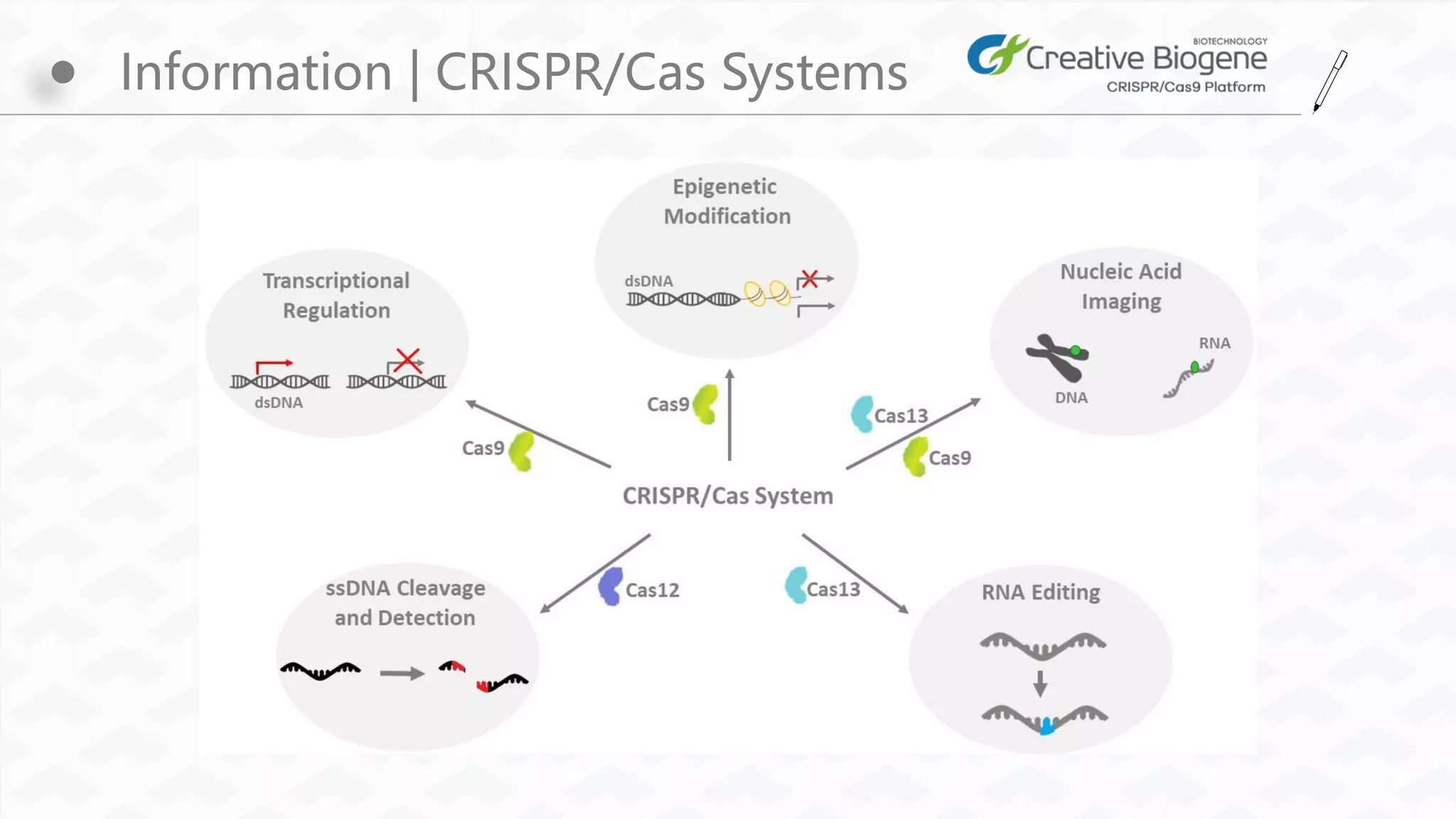 Information | CRISPR/Cas Systems

BIOTECHNOLOGY
Creative Biogene
CRISPR/Cas9 Platform

Epigenetic Modification

dsDNA

Transcriptional Regulation

dsDNA

Nucleic Acid Imaging

RNA

DNA

Cas9

Cas9

Cas13

Cas9

CRISPR/Cas System

Cas12

Cas13

ssDNA Cleavage and Detection

RNA Editing